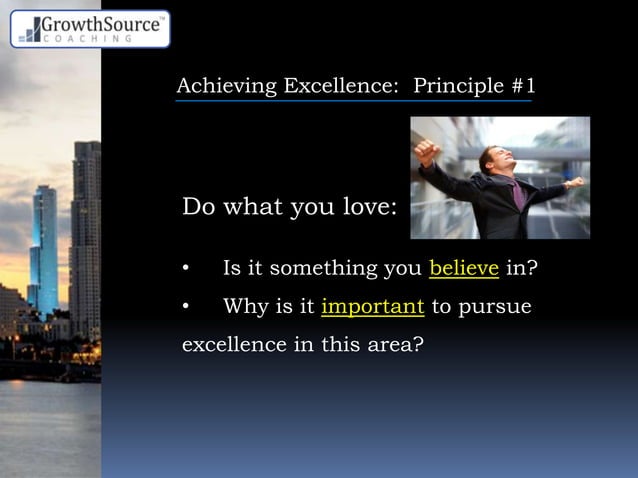 GrowthSource™
COACHING

Achieving Excellence: Principle #1

Do what you love:

• Is it something you believe in?

• Why is it important to pursue excellence in this area?